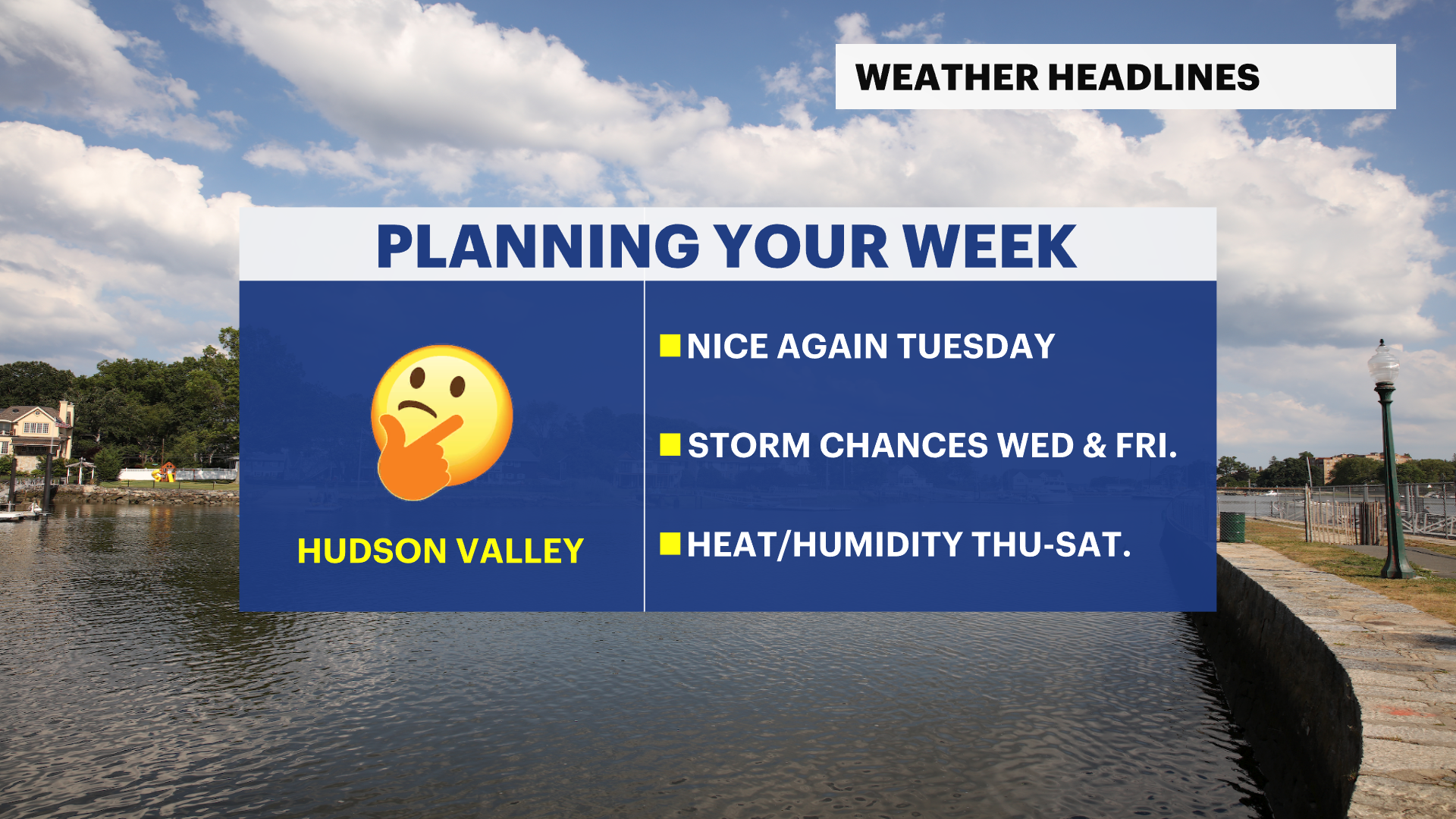 WEATHER HEADLINES

PLANNING YOUR WEEK

HUDSON VALLEY

NICE AGAIN TUESDAY

STORM CHANCES WED & FRI.

HEAT/HUMIDITY THU-SAT.